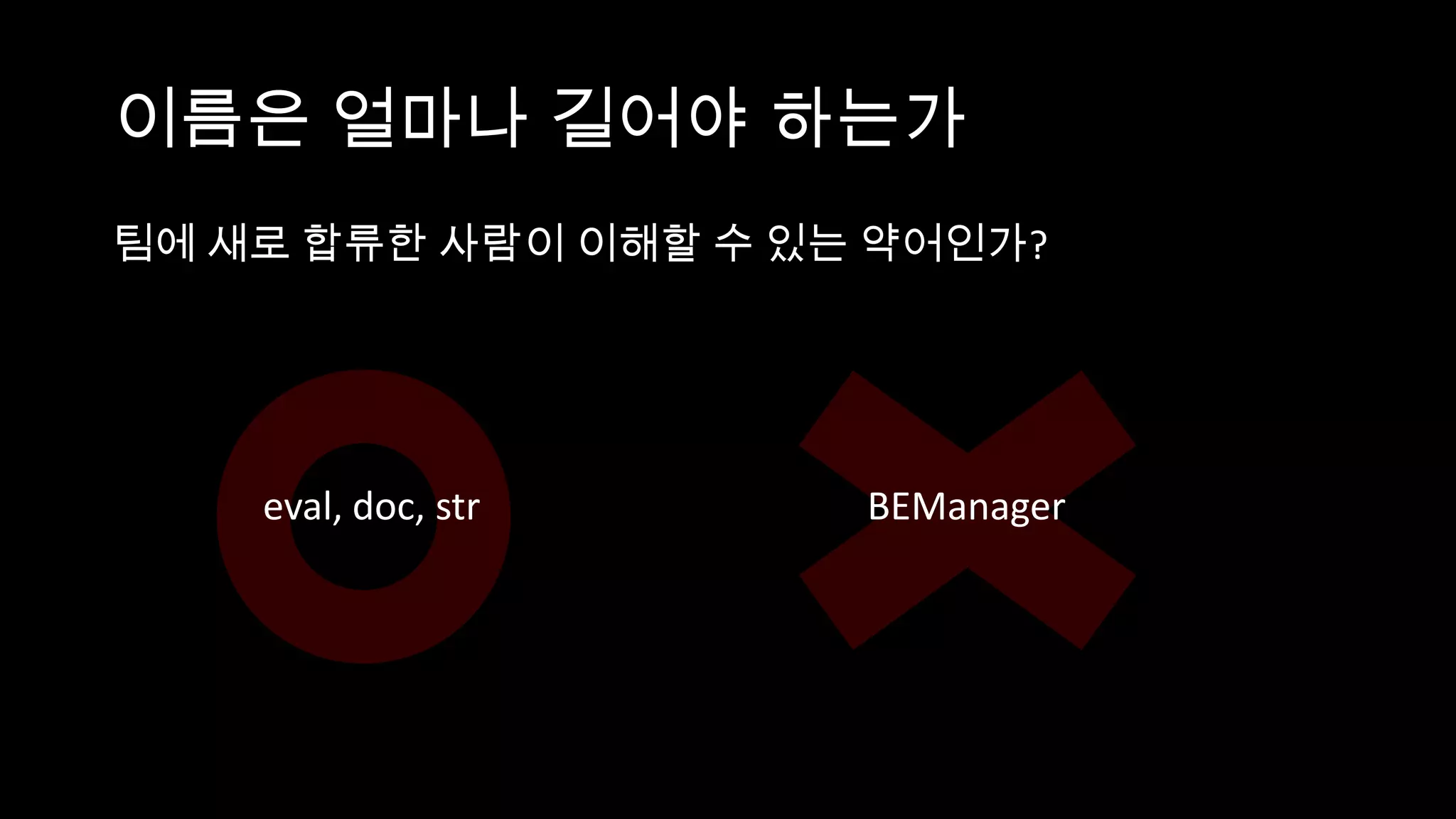 이름은 얼마나 길어야 하는가

팀에 새로 합류한 사람이 이해할 수 있는 약어인가?

eval, doc, str

BEManager